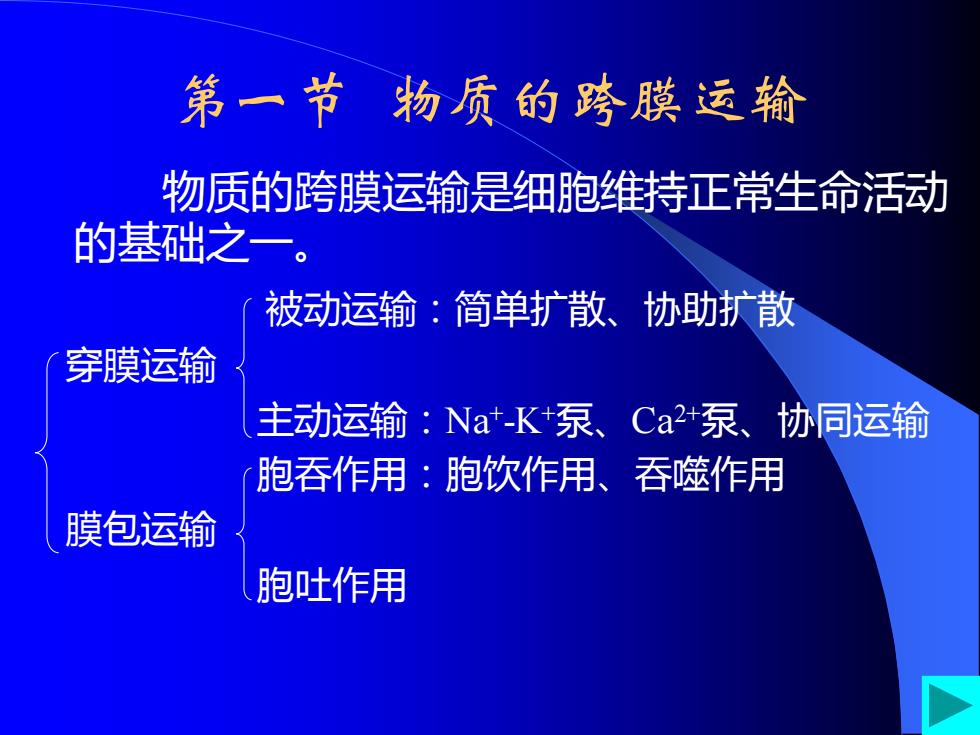 第一节 物质的跨膜运输

物质的跨膜运输是细胞维持正常生命活动的基础之一。

穿膜运输

被动运输：简单扩散、协助扩散

主动运输：$Na^+$-$K^+$泵、$Ca^{2+}$泵、协同运输

膜包运输

胞吞作用：胞饮作用、吞噬作用

胞吐作用